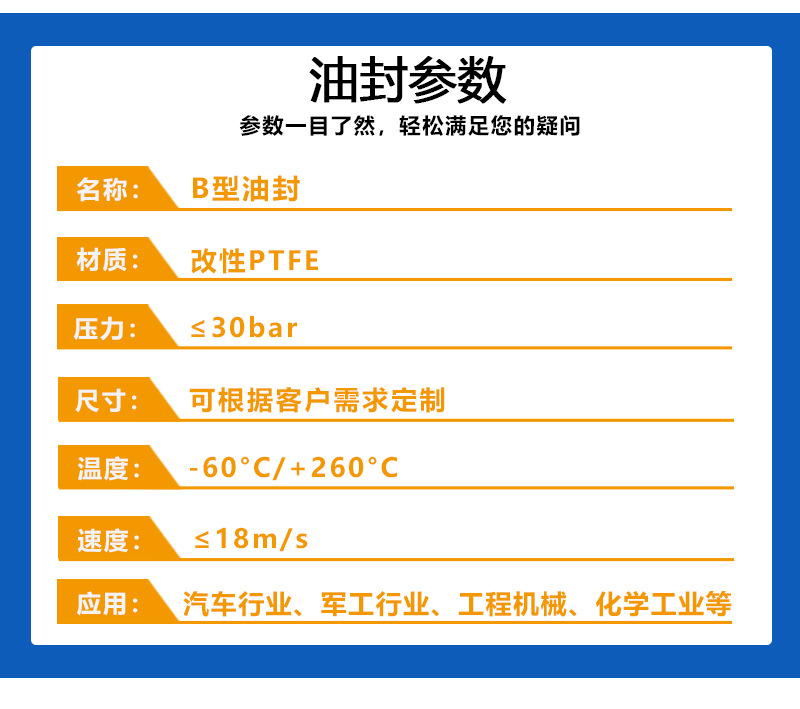 油封参数

参数一目了然，轻松满足您的疑问

名称： B型油封

材质： 改性PTFE

压力： ≤30bar

尺寸： 可根据客户需求定制

温度： -60°C/+260°C

速度： ≤18m/s

应用： 汽车行业、军工行业、工程机械、化学工业等